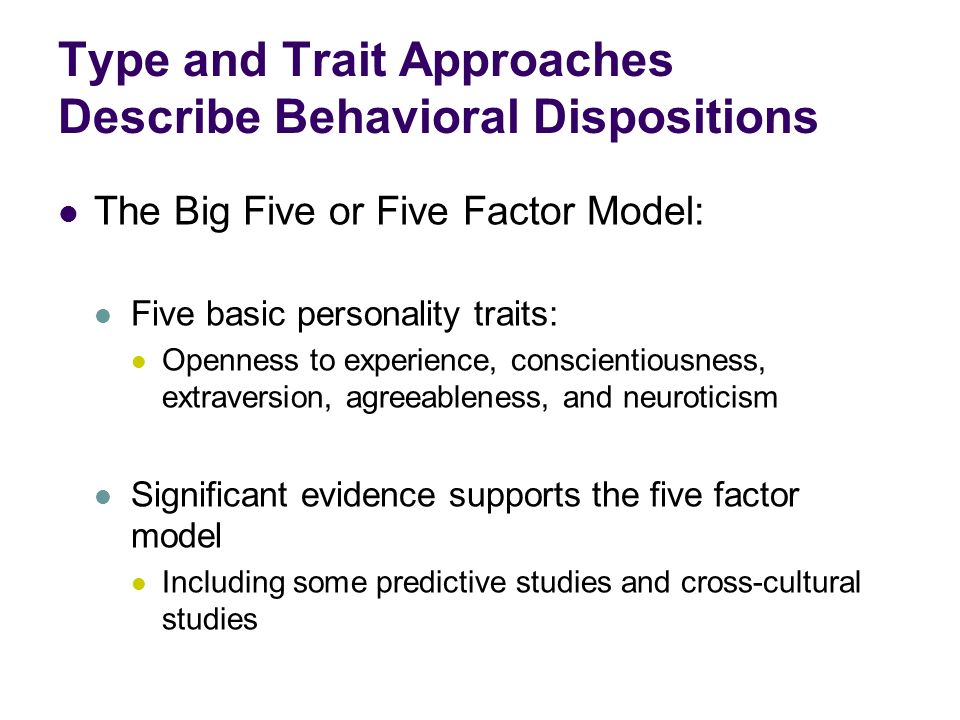 Type and Trait Approaches Describe Behavioral Dispositions

The Big Five or Five Factor Model:

Five basic personality traits:

Openness to experience, conscientiousness, extraversion, agreeableness, and neuroticism

Significant evidence supports the five factor model

Including some predictive studies and cross-cultural studies